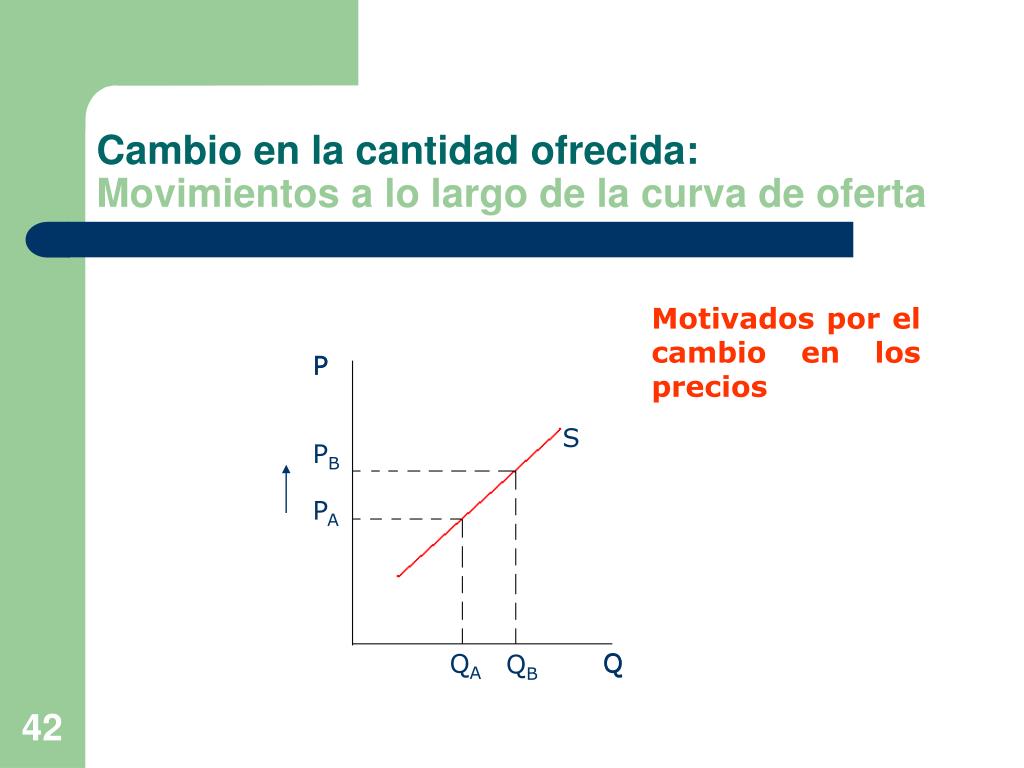 Cambio en la cantidad ofrecida:
Movimientos a lo largo de la curva de oferta

Motivados por el cambio en los precios

P

S

$P_B$

$P_A$

$Q_A$ $Q_B$ Q

42